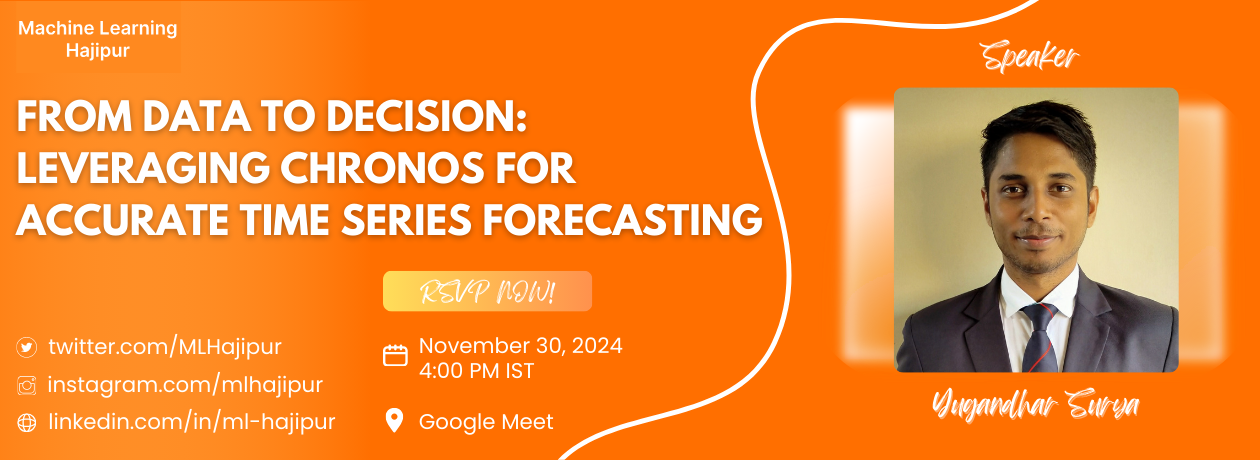 Machine Learning Hajipur

FROM DATA TO DECISION: LEVERAGING CHRONOS FOR ACCURATE TIME SERIES FORECASTING

RSVP NOW!

twitter.com/MLHajipur
instagram.com/mlhajipur
linkedin.com/in/ml-hajipur

November 30, 2024
4:00 PM IST

Google Meet

Speaker

Yugandhar Surya